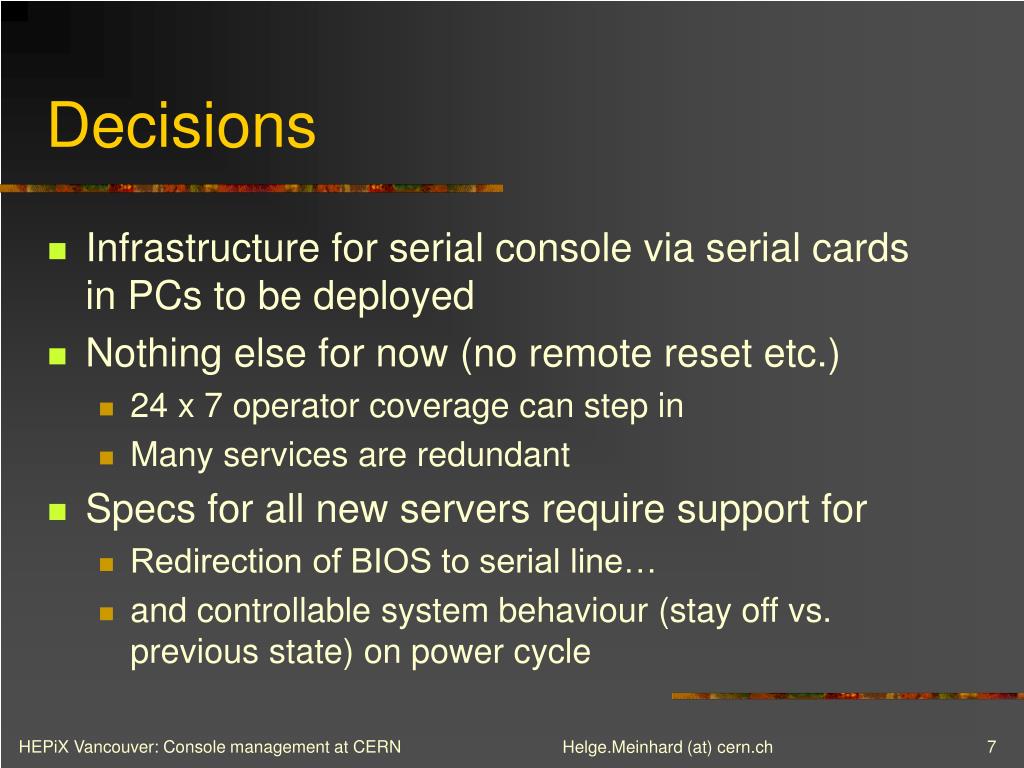 Decisions

Infrastructure for serial console via serial cards in PCs to be deployed
Nothing else for now (no remote reset etc.)
24 x 7 operator coverage can step in
Many services are redundant
Specs for all new servers require support for
Redirection of BIOS to serial line…
and controllable system behaviour (stay off vs. previous state) on power cycle

HEPiX Vancouver: Console management at CERN
Helge.Meinhard (at) cern.ch
7